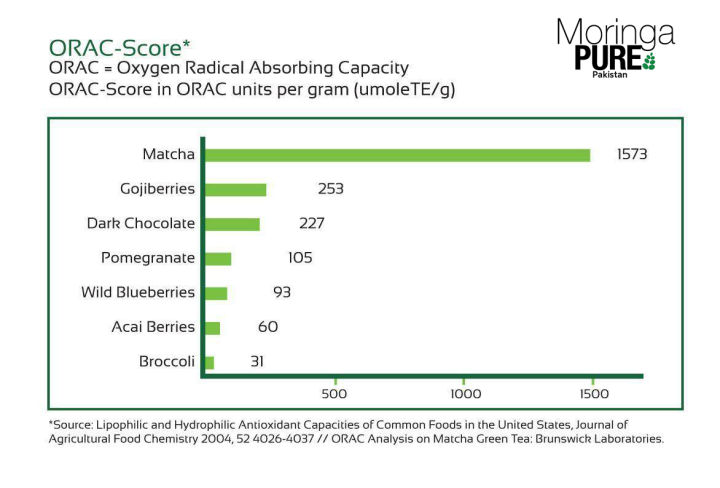 ORAC-Score*
ORAC = Oxygen Radical Absorbing Capacity
ORAC-Score in ORAC units per gram (umoleTE/g)

Moringa PURE Pakistan

Matcha 1573
Gojiberries 253
Dark Chocolate 227
Pomegranate 105
Wild Blueberries 93
Acai Berries 60
Broccoli 31

500 1000 1500

*Source: Lipophilic and Hydrophilic Antioxidant Capacities of Common Foods in the United States, Journal of Agricultural Food Chemistry 2004, 52 4026-4037 // ORAC Analysis on Matcha Green Tea: Brunswick Laboratories.